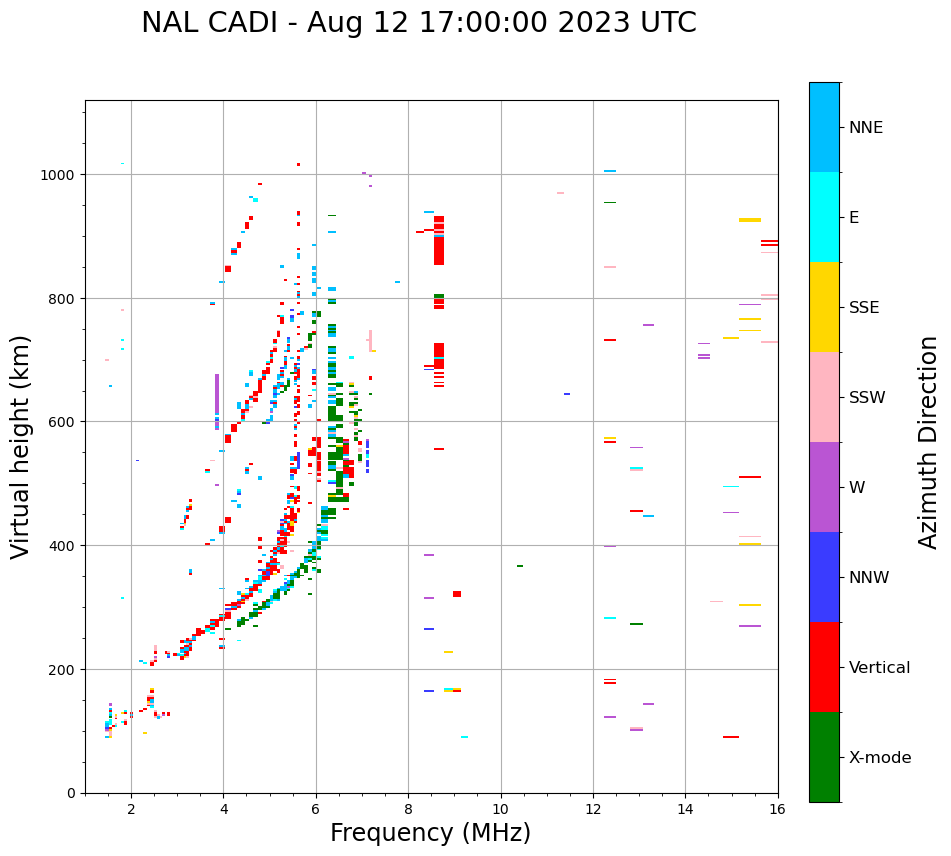 NAL CADI - Aug 12 17:00:00 2023 UTC

Virtual height (km)

1000
800
600
400
200
0

2
4
6
8
10
12
14
16

Frequency (MHz)

NNE
E
SSE
SSW
W
NNW
Vertical
X-mode

Azimuth Direction